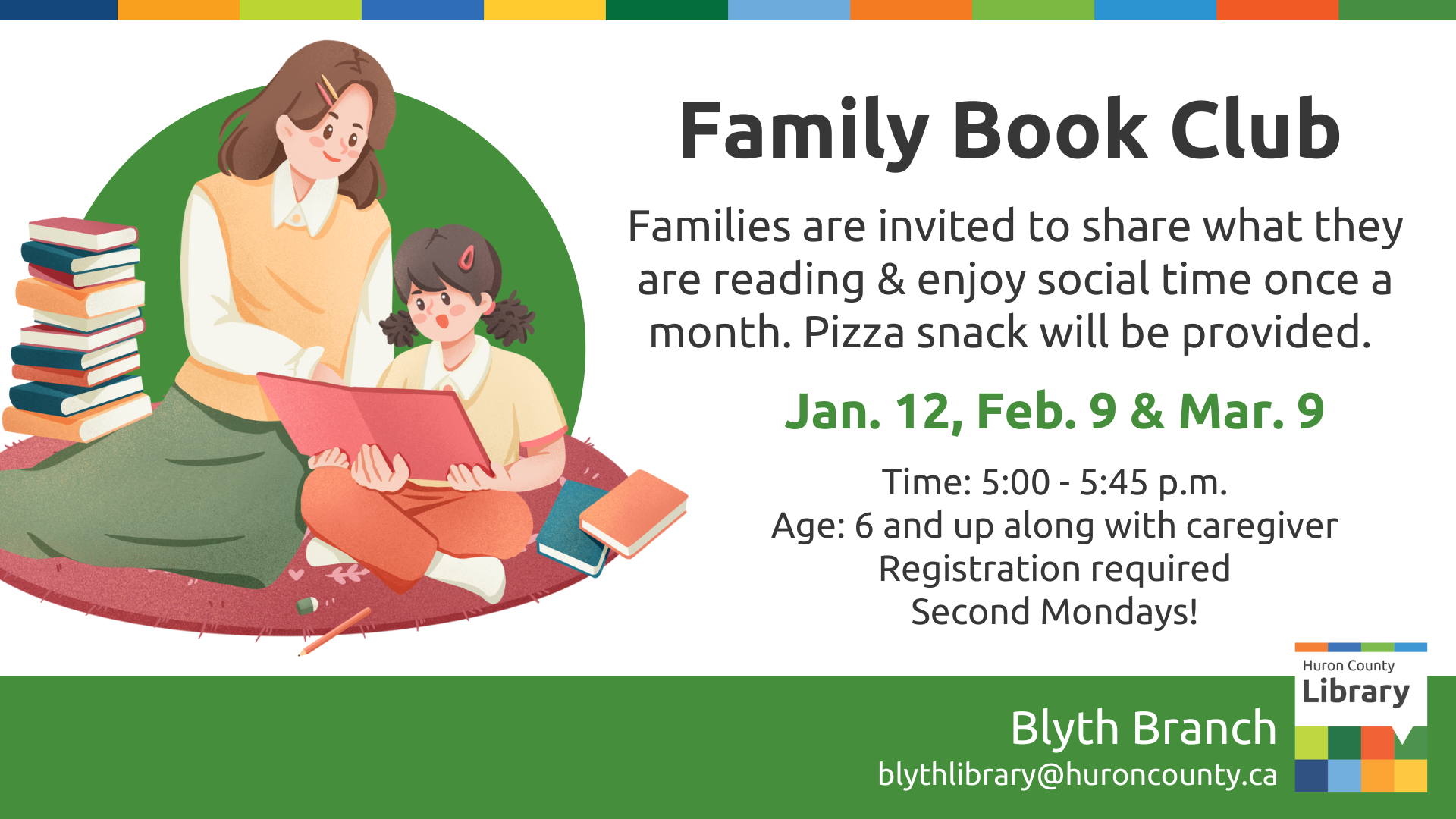 Family Book Club

Families are invited to share what they are reading & enjoy social time once a month. Pizza snack will be provided.

Jan. 12, Feb. 9 & Mar. 9

Time: 5:00 - 5:45 p.m.
Age: 6 and up along with caregiver
Registration required
Second Mondays!

Huron County
Library

Blyth Branch
blythlibrary@huroncounty.ca